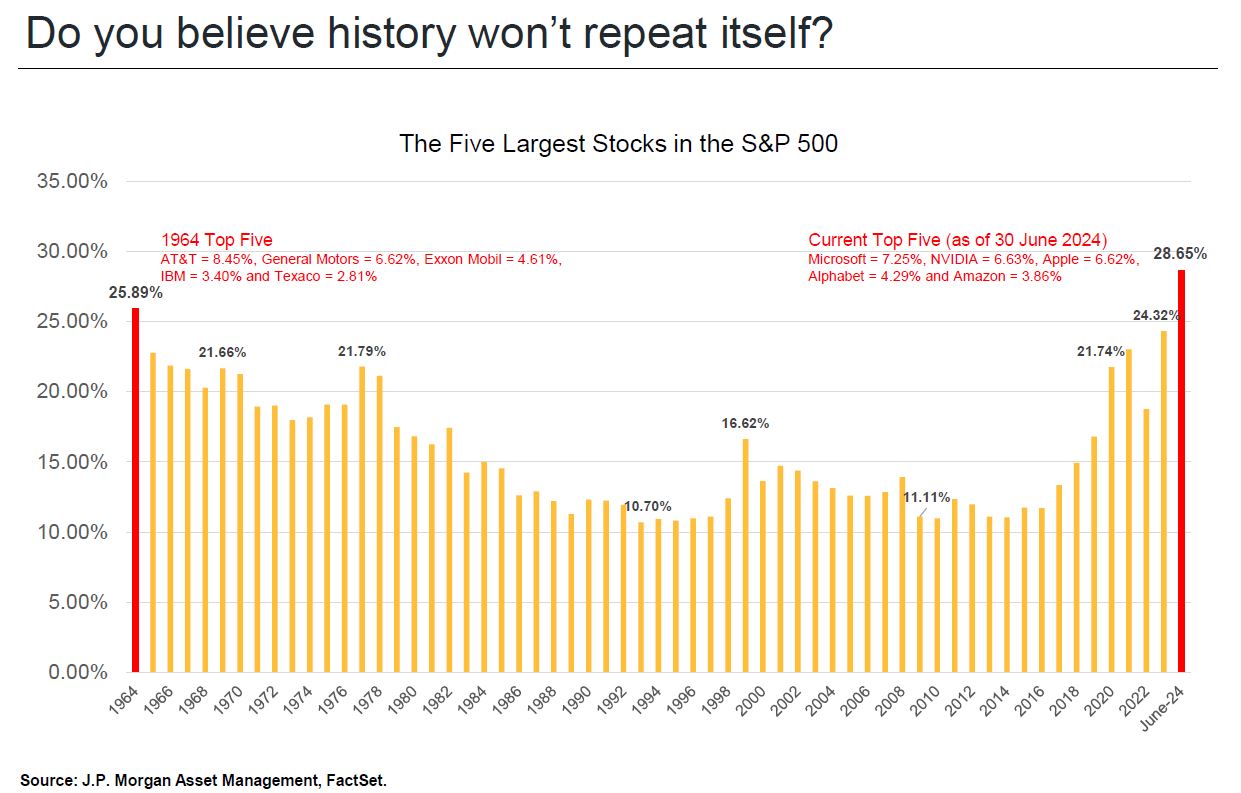 Do you believe history won't repeat itself?

The Five Largest Stocks in the S&P 500

35.00%
30.00%
25.00%
20.00%
15.00%
10.00%
5.00%
0.00%

1964 Top Five
AT&T = 8.45%, General Motors = 6.62%, Exxon Mobil = 4.61%, IBM = 3.40% and Texaco = 2.81%

Current Top Five (as of 30 June 2024)
Microsoft = 7.25%, NVIDIA = 6.63%, Apple = 6.62%, Alphabet = 4.29% and Amazon = 3.86%

25.89%
21.66%
21.79%
10.70%
16.62%
11.11%
21.74%
24.32%
28.65%

1964 1966 1968 1970 1972 1974 1976 1978 1980 1982 1984 1986 1988 1990 1992 1994 1996 1998 2000 2002 2004 2006 2008 2010 2012 2014 2016 2018 2020 2022 June-24

Source: J.P. Morgan Asset Management, FactSet.